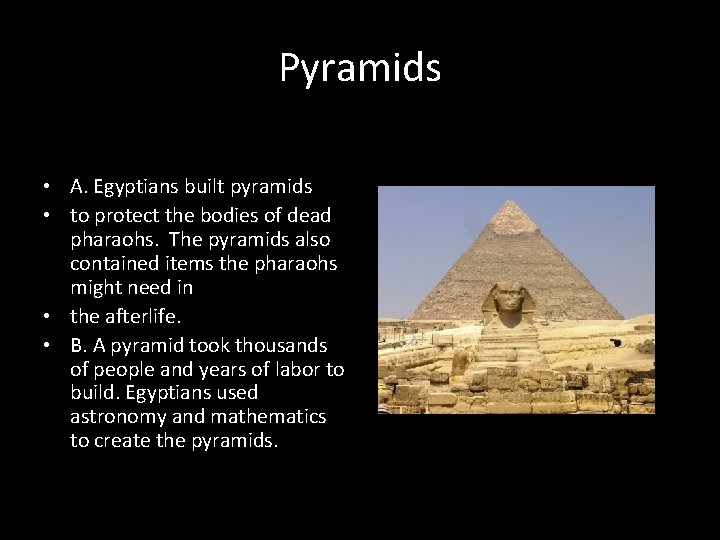 Pyramids

• A. Egyptians built pyramids
• to protect the bodies of dead pharaohs. The pyramids also contained items the pharaohs might need in
• the afterlife.
• B. A pyramid took thousands of people and years of labor to build. Egyptians used astronomy and mathematics to create the pyramids.